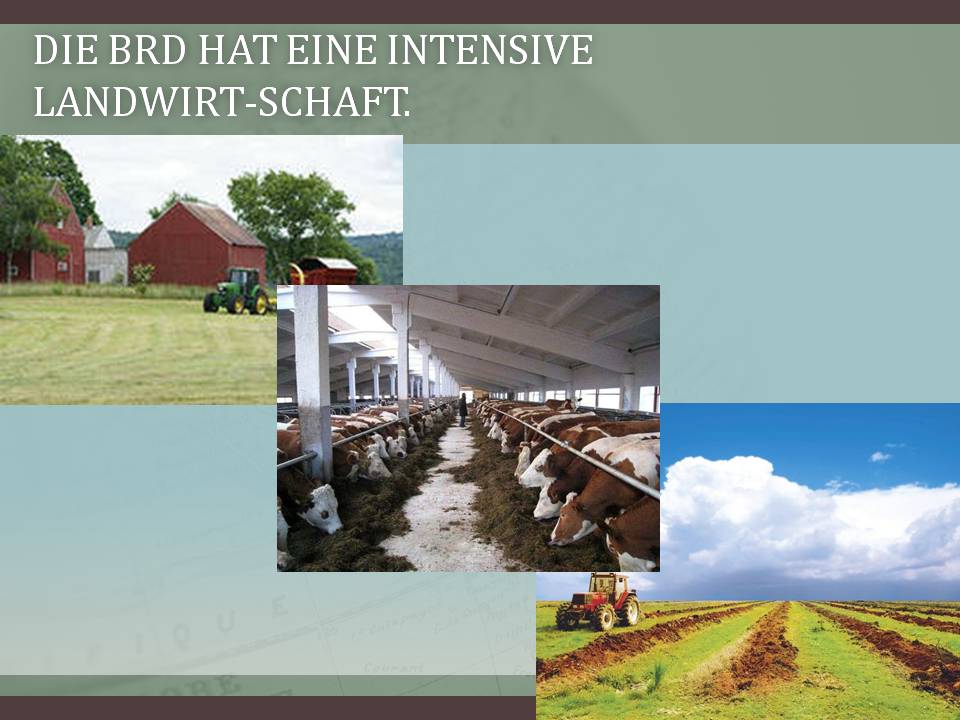 DIE BRD HAT EINE INTENSIVE LANDWIRT-SCHAFT.